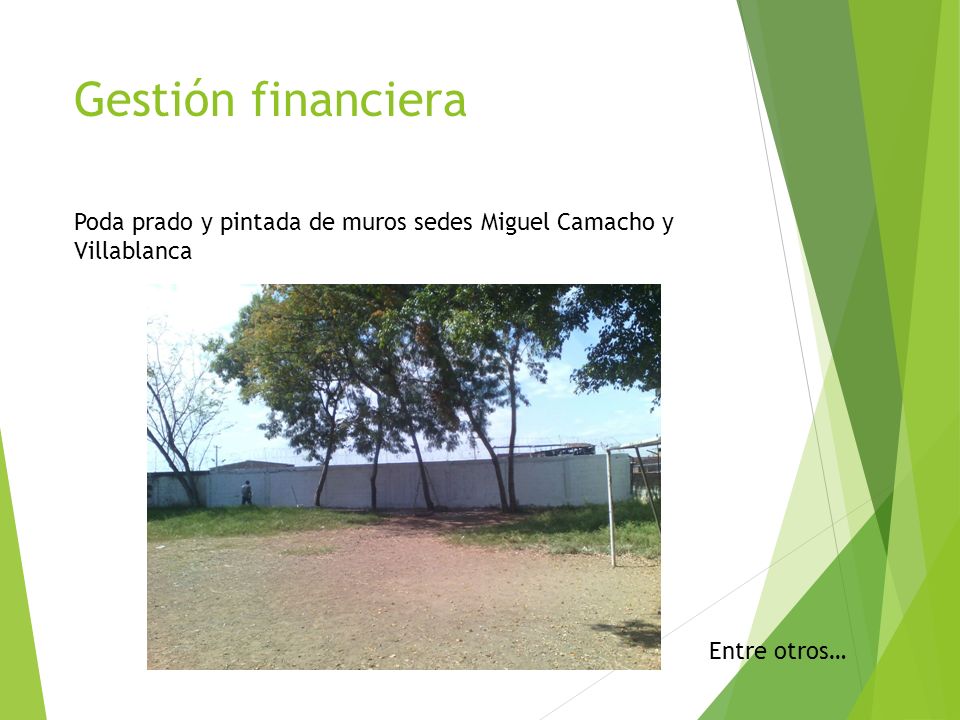 Gestión financiera

Poda prado y pintada de muros sedes Miguel Camacho y Villablanca

Entre otros…